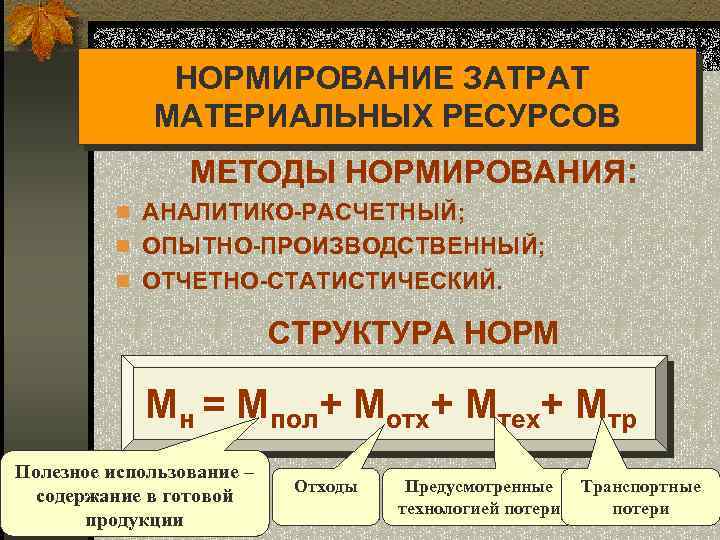 НОРМИРОВАНИЕ ЗАТРАТ МАТЕРИАЛЬНЫХ РЕСУРСОВ

МЕТОДЫ НОРМИРОВАНИЯ:

АНАЛИТИКО-РАСЧЕТНЫЙ;

ОПЫТНО-ПРОИЗВОДСТВЕННЫЙ;

ОТЧЕТНО-СТАТИСТИЧЕСКИЙ.

СТРУКТУРА НОРМ

$М_{н} = М_{пол} + М_{отх} + М_{тех} + М_{тр}$

Полезное использование – содержание в готовой продукции

Отходы

Предусмотренные технологией потери

Транспортные потери